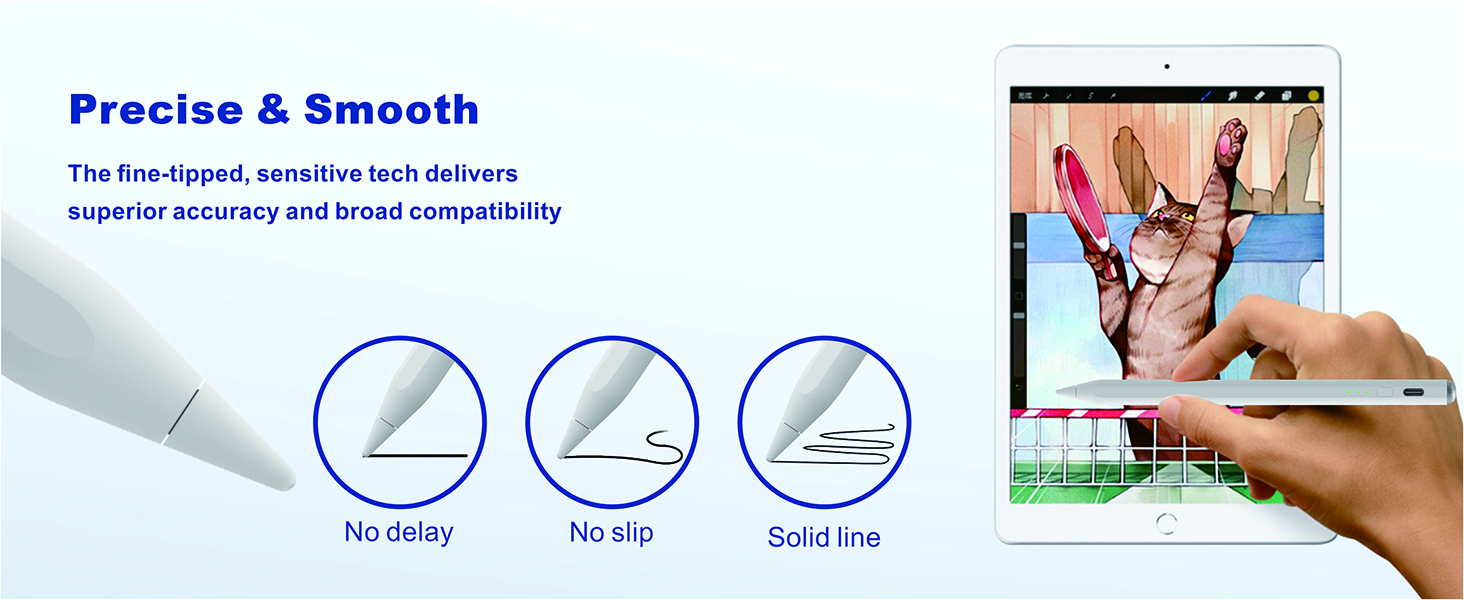 Precise & Smooth

The fine-tipped, sensitive tech delivers superior accuracy and broad compatibility

No delay

No slip

Solid line